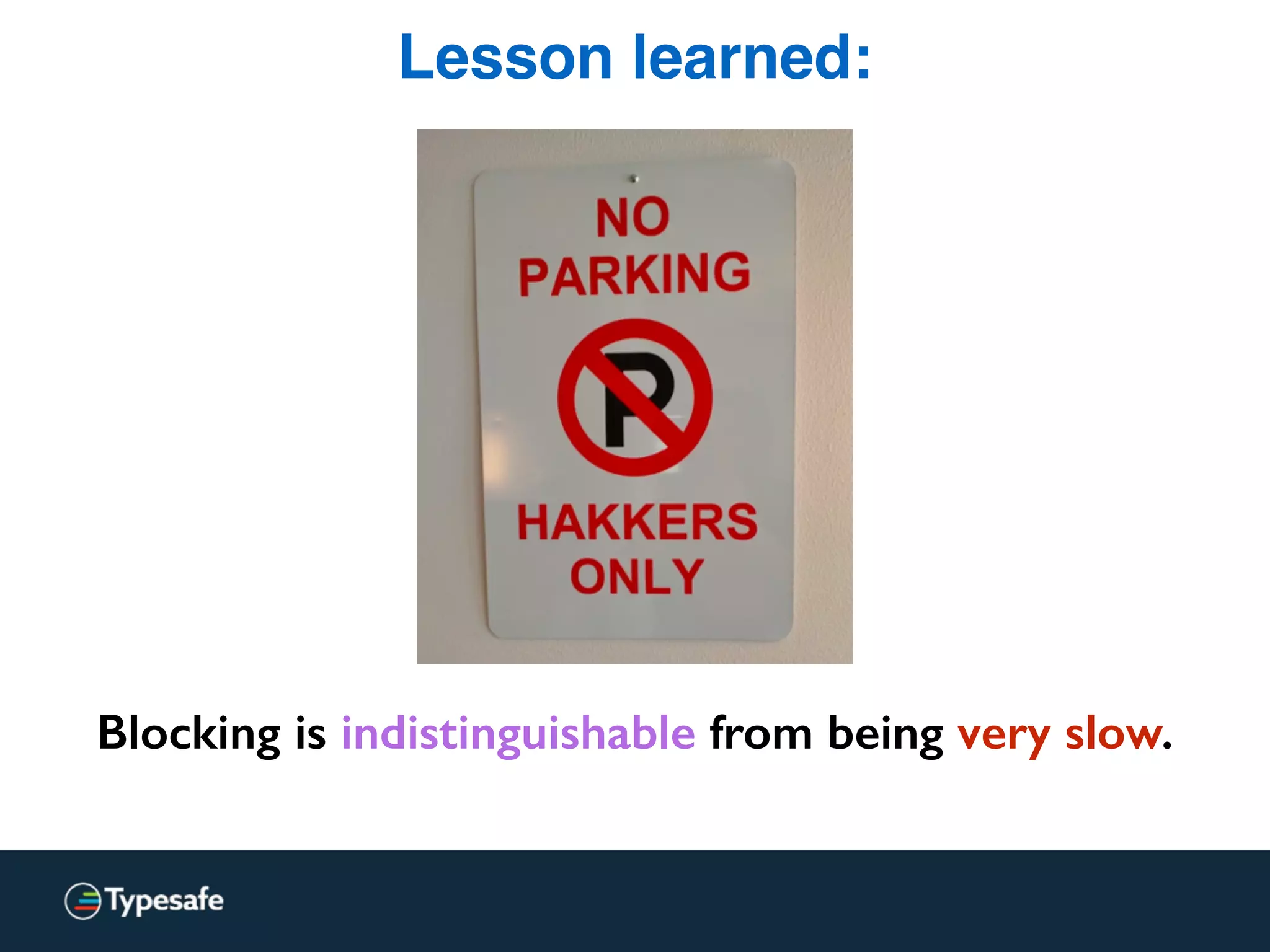 Lesson learned:

NO PARKING

P

HAKKERS ONLY

Blocking is indistinguishable from being very slow.

Typesafe